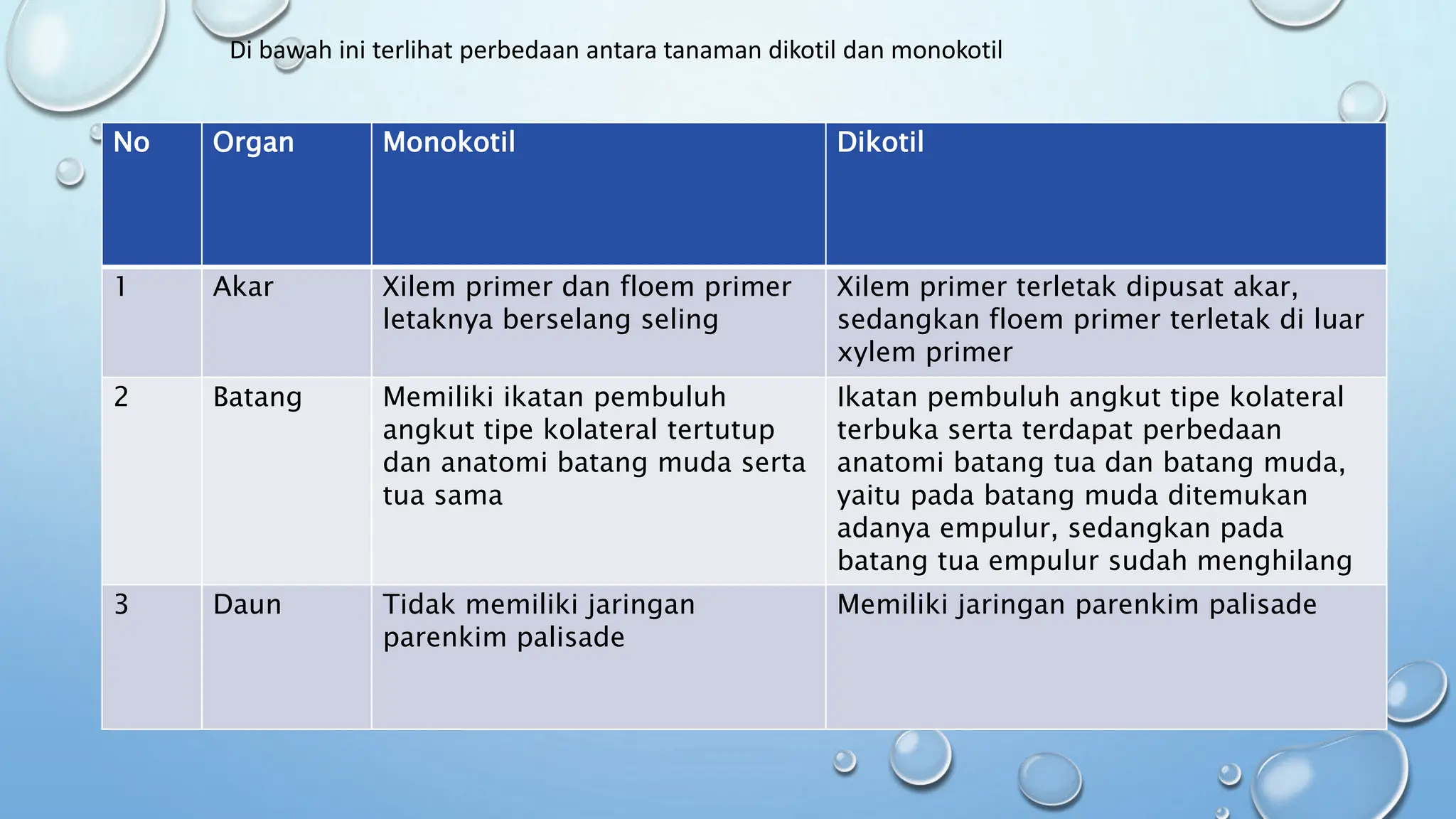 Di bawah ini terlihat perbedaan antara tanaman dikotil dan monokotil

| No | Organ | Monokotil | Dikotil |
|---|---|---|---|
| 1 | Akar | Xilem primer dan floem primer letaknya berselang seling | Xilem primer terletak dipusat akar, sedangkan floem primer terletak di luar xylem primer |
| 2 | Batang | Memiliki ikatan pembuluh angkut tipe kolateral tertutup dan anatomi batang muda serta tua sama | Ikatan pembuluh angkut tipe kolateral terbuka serta terdapat perbedaan anatomi batang tua dan batang muda, yaitu pada batang muda ditemukan adanya empulur, sedangkan pada batang tua empulur sudah menghilang |
| 3 | Daun | Tidak memiliki jaringan parenkim palisade | Memiliki jaringan parenkim palisade |